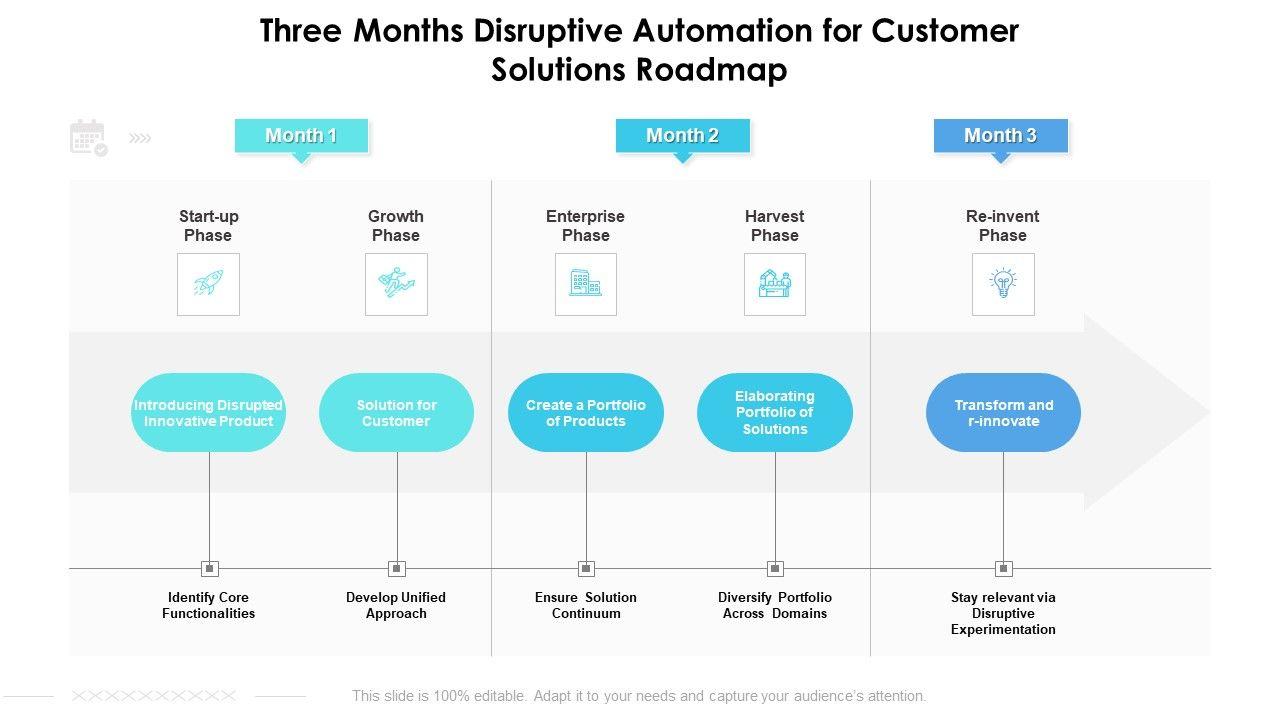 Three Months Disruptive Automation for Customer Solutions Roadmap

Month 1

Month 2

Month 3

Start-up Phase

Growth Phase

Enterprise Phase

Harvest Phase

Re-invent Phase

Introducing Disrupted Innovative Product

Solution for Customer

Create a Portfolio of Products

Elaborating Portfolio of Solutions

Transform and r-innovate

Identify Core Functionalities

Develop Unified Approach

Ensure Solution Continuum

Diversify Portfolio Across Domains

Stay relevant via Disruptive Experimentation

This slide is 100% editable. Adapt it to your needs and capture your audience's attention.